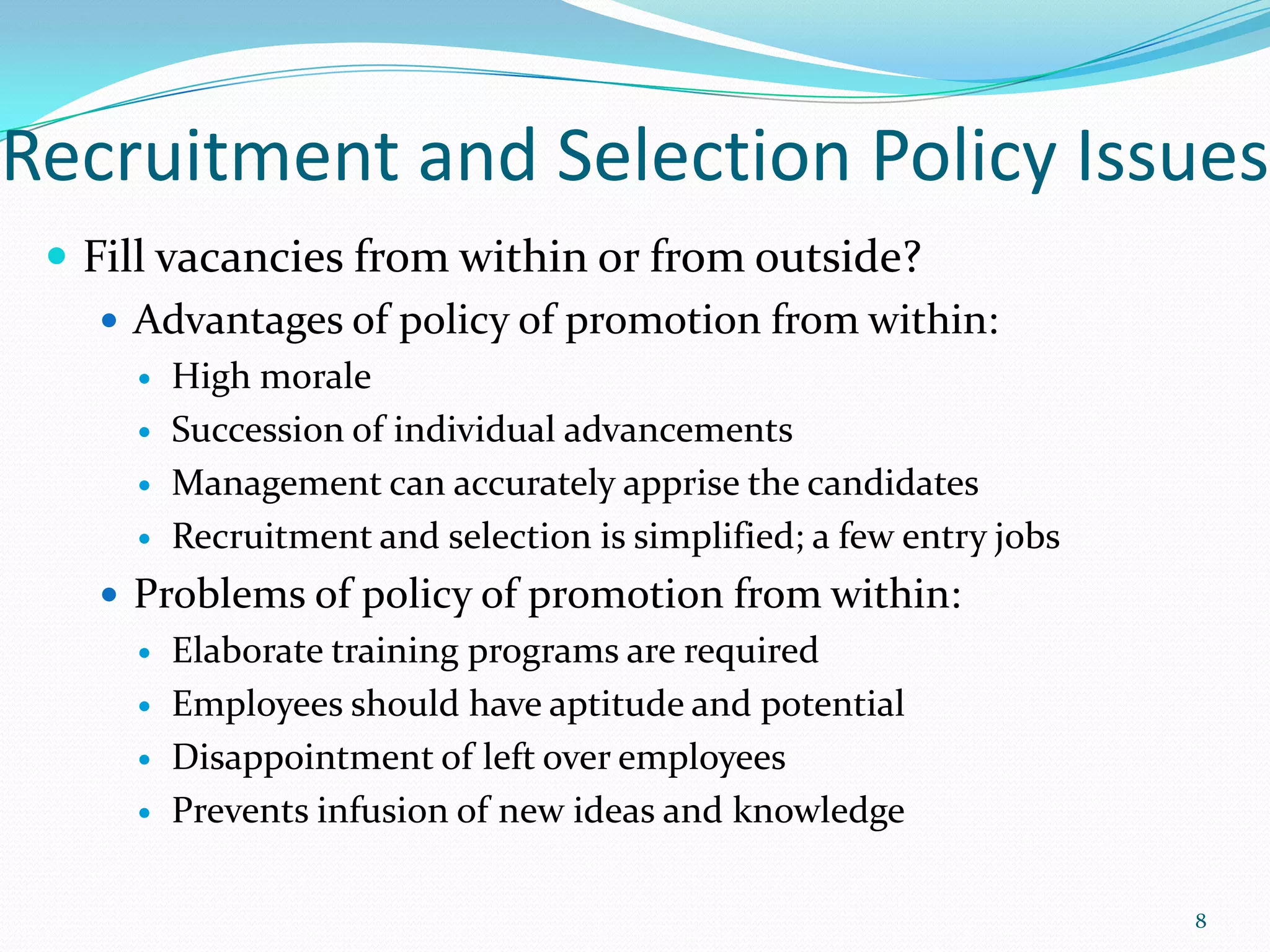 Recruitment and Selection Policy Issues

- Fill vacancies from within or from outside?
  - Advantages of policy of promotion from within:
    - High morale
    - Succession of individual advancements
    - Management can accurately apprise the candidates
    - Recruitment and selection is simplified; a few entry jobs
  - Problems of policy of promotion from within:
    - Elaborate training programs are required
    - Employees should have aptitude and potential
    - Disappointment of left over employees
    - Prevents infusion of new ideas and knowledge

8